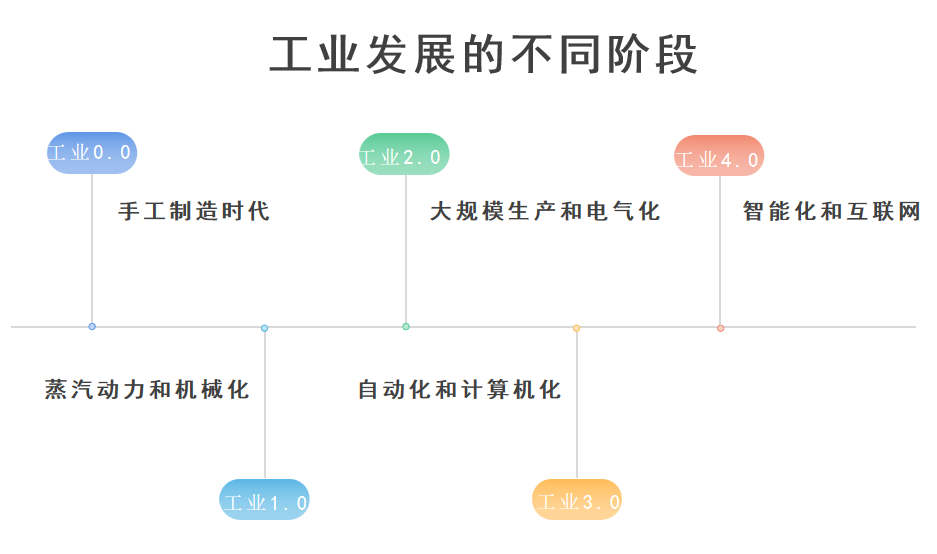 工业发展的不同阶段

工业0.0
手工制造时代

工业2.0
大规模生产和电气化

工业4.0
智能化和互联网

蒸汽动力和机械化

自动化和计算机化

工业1.0

工业3.0